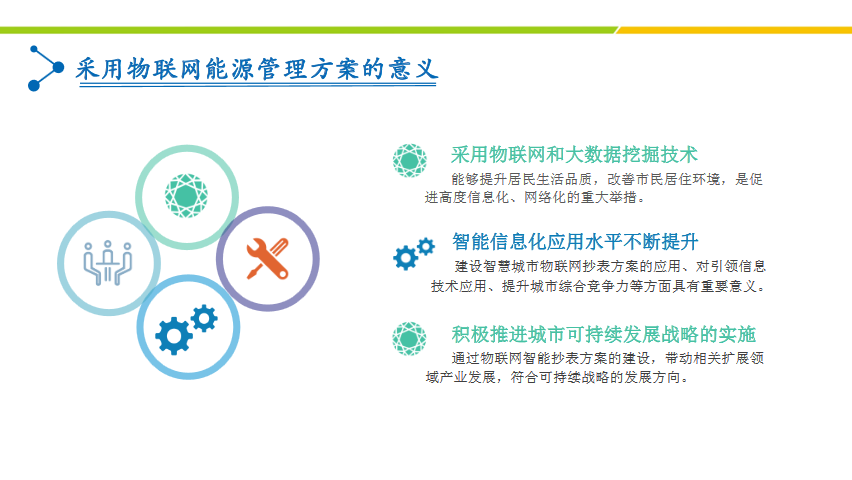 采用物联网能源管理方案的意义

采用物联网和大数据挖掘技术

能够提升居民生活品质，改善市民居住环境，是促进高度信息化、网络化的重大举措。

智能信息化应用水平不断提升

建设智慧城市物联网抄表方案的应用、对引领信息技术应用、提升城市综合竞争力等方面具有重要意义。

积极推进城市可持续发展战略的实施

通过物联网智能抄表方案的建设，带动相关扩展领域产业发展，符合可持续战略的发展方向。